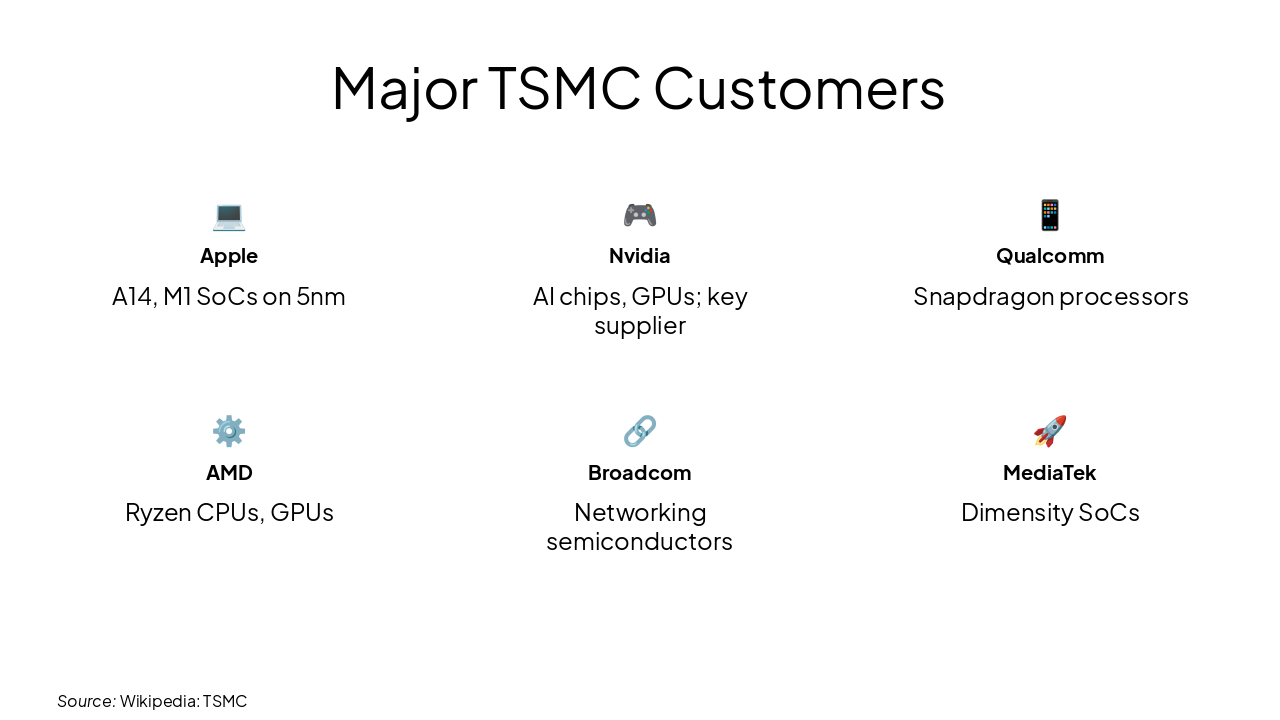 Major TSMC Customers

Apple
A14, M1 SoCs on 5nm

Nvidia
AI chips, GPUs; key supplier

Qualcomm
Snapdragon processors

AMD
Ryzen CPUs, GPUs

Broadcom
Networking semiconductors

MediaTek
Dimensity SoCs

Source: Wikipedia: TSMC